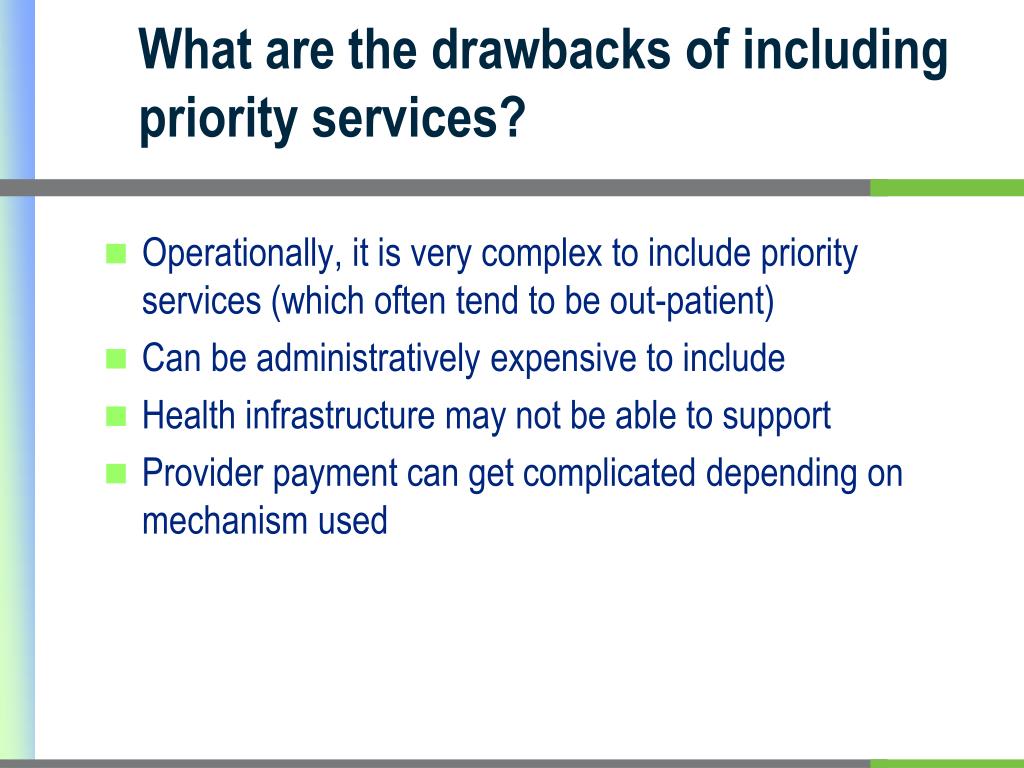 What are the drawbacks of including priority services?

- Operationally, it is very complex to include priority services (which often tend to be out-patient)
- Can be administratively expensive to include
- Health infrastructure may not be able to support
- Provider payment can get complicated depending on mechanism used